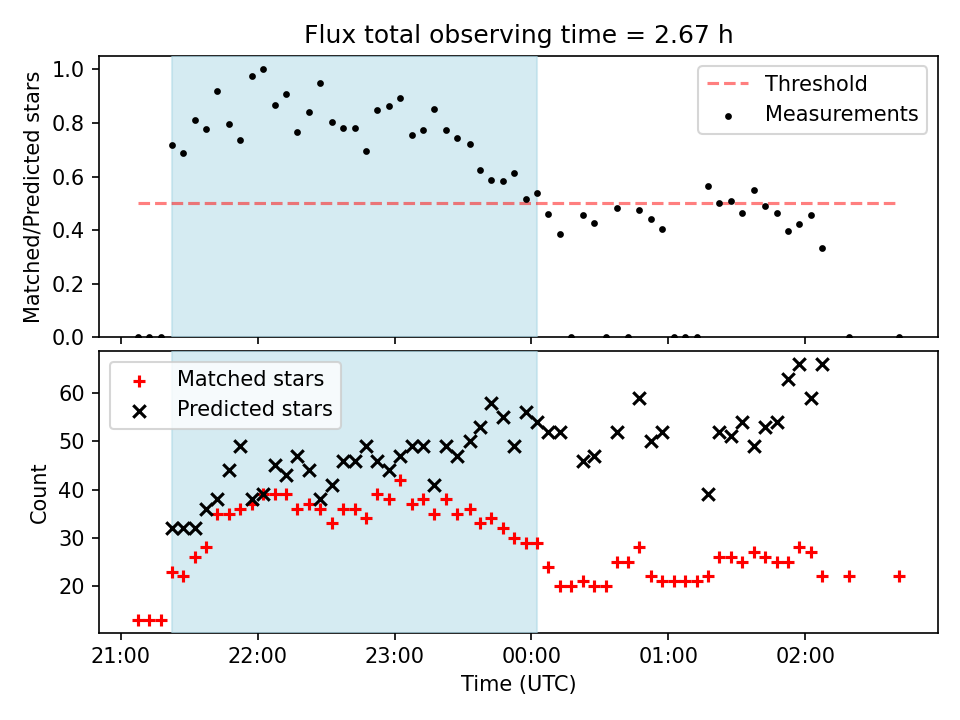 Flux total observing time = 2.67 h

Matched/Predicted stars

1.0
0.8
0.6
0.4
0.2
0.0

Threshold
Measurements

Count

60
50
40
30
20

Matched stars
Predicted stars

21:00
22:00
23:00
00:00
01:00
02:00

Time (UTC)